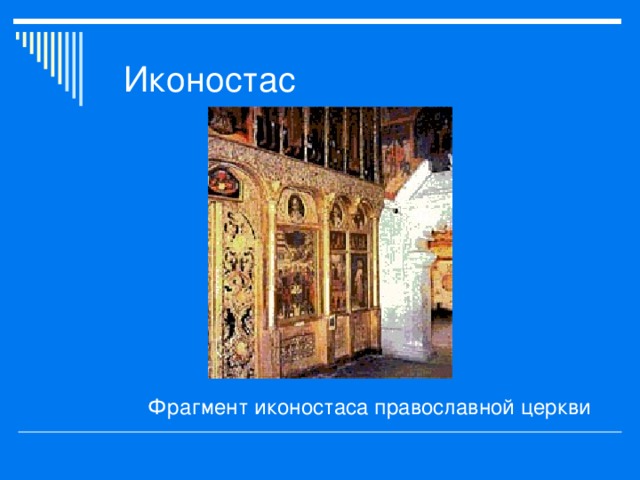 Иконостас

Фрагмент иконостаса православной церкви